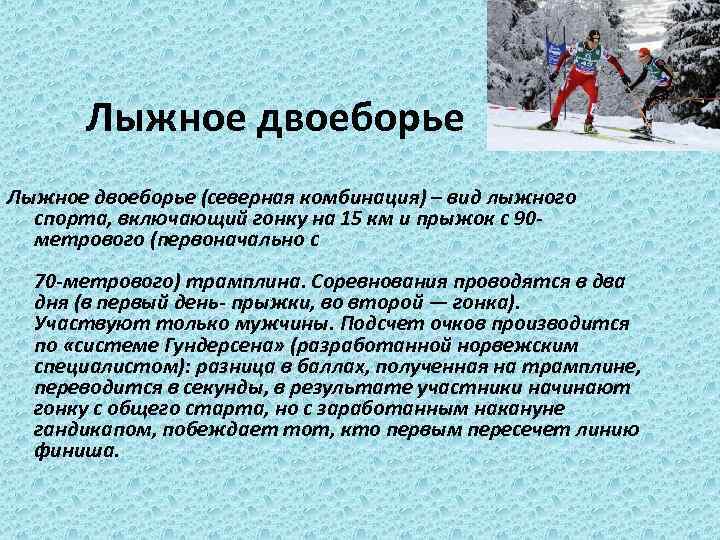 Лыжное двоеборье

Лыжное двоеборье (северная комбинация) – вид лыжного спорта, включающий гонку на 15 км и прыжок с 90-метрового (первоначально с

70-метрового) трамплина. Соревнования проводятся в два дня (в первый день- прыжки, во второй — гонка). Участвуют только мужчины. Подсчет очков производится по «системе Гундерсена» (разработанной норвежским специалистом): разница в баллах, полученная на трамплине, переводится в секунды, в результате участники начинают гонку с общего старта, но с заработанным накануне гандикапом, побеждает тот, кто первым пересечет линию финиша.